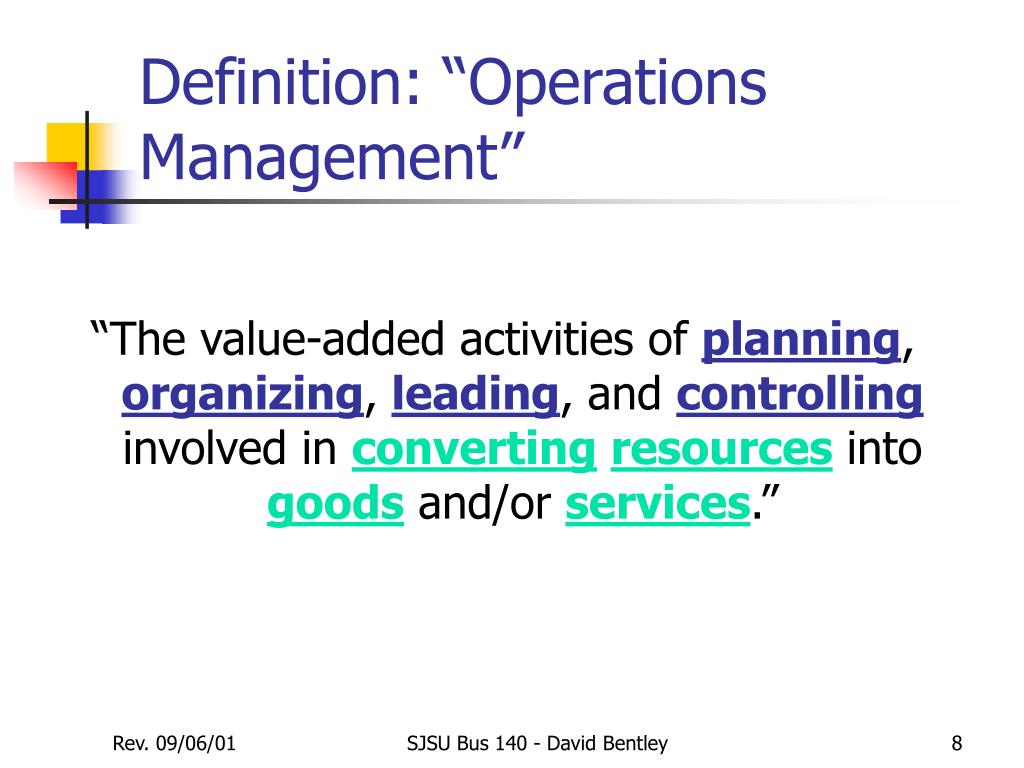 Definition: “Operations Management”

“The value-added activities of planning, organizing, leading, and controlling involved in converting resources into goods and/or services.”

Rev. 09/06/01

SJSU Bus 140 - David Bentley

8